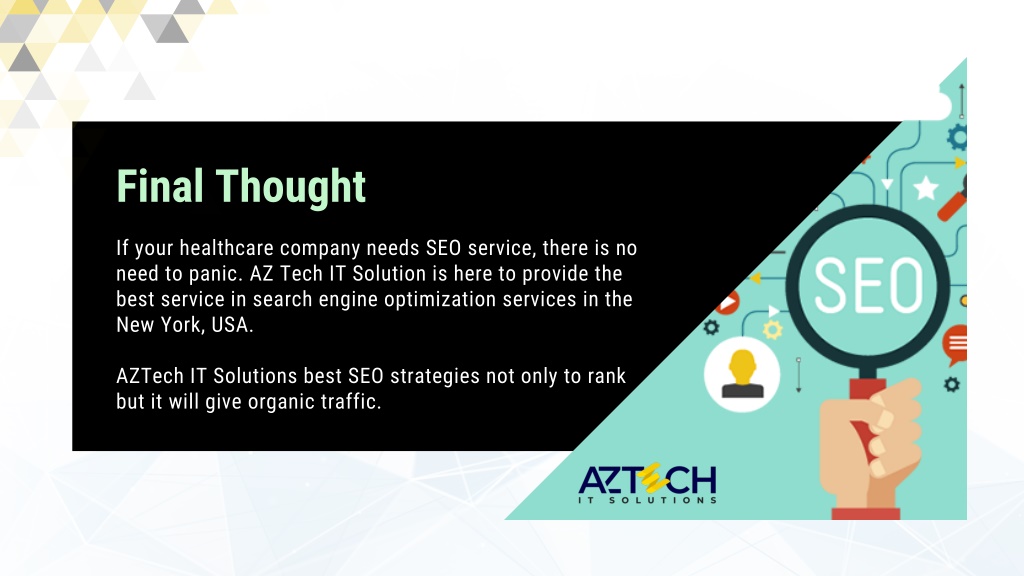 Final Thought

If your healthcare company needs SEO service, there is no need to panic. AZ Tech IT Solution is here to provide the best service in search engine optimization services in the New York, USA.

AZTech IT Solutions best SEO strategies not only to rank but it will give organic traffic.

SEO

AZTECH
IT SOLUTIONS